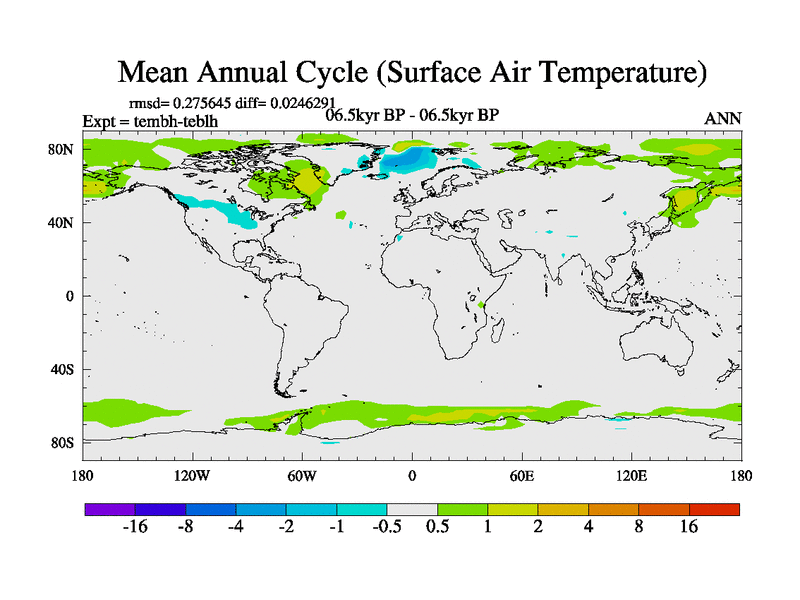 Mean Annual Cycle (Surface Air Temperature)

rmsd= 0.275645 diff= 0.0246291

Expt = tembh-teblh

06.5kyr BP - 06.5kyr BP

ANN

80N
40N
0
40S
80S

180
120W
60W
0
60E
120E
180

-16
-8
-4
-2
-1
-0.5
0.5
1
2
4
8
16